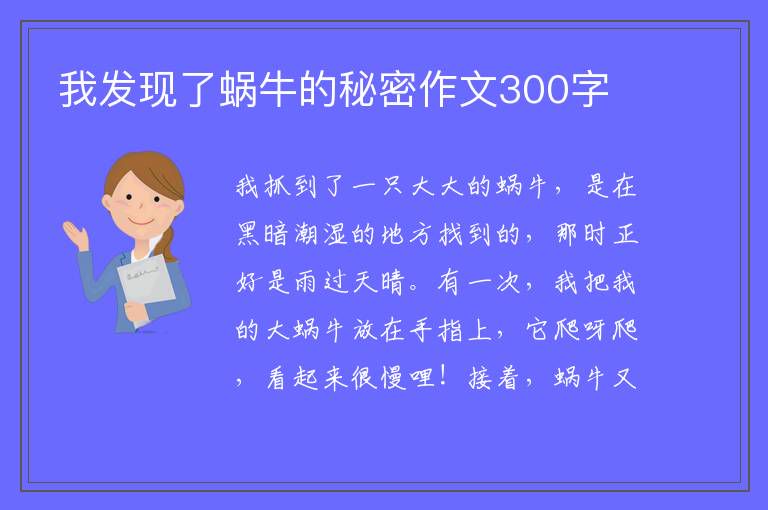 我发现了蜗牛的秘密作文300字

我抓到了一只大大的蜗牛，是在黑暗潮湿的地方找到的，那时正好是雨过天晴。有一次，我把我的大蜗牛放在手指上，它爬呀爬，看起来很慢哩！接着，蜗牛又